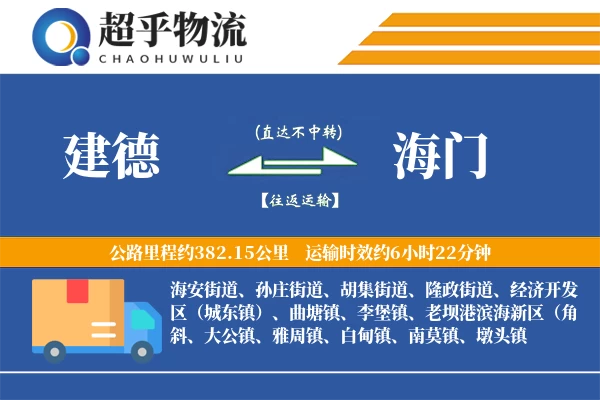 超乎物流
CHAOHUWULIU

建德

(直达不中转)

【往返运输】

海门

公路里程约382.15公里 运输时效约6小时22分钟

海安街道、孙庄街道、胡集街道、隆政街道、经济开发区（城东镇）、曲塘镇、李堡镇、老坝港滨海新区（角斜、大公镇、雅周镇、白甸镇、南莫镇、墩头镇